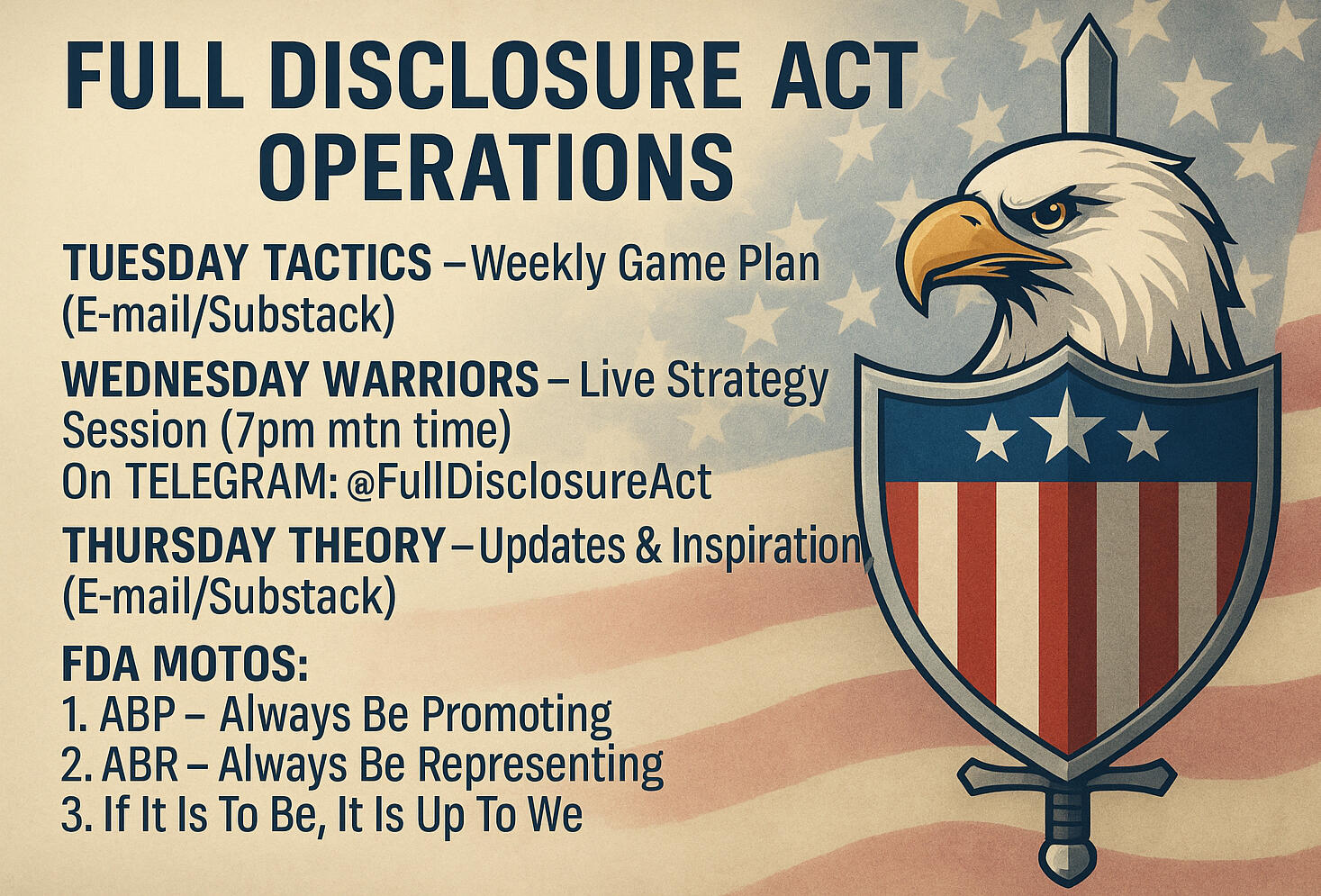 FULL DISCLOSURE ACT OPERATIONS

TUESDAY TACTICS –Weekly Game Plan (E-mail/Substack)

WEDNESDAY WARRIORS – Live Strategy Session (7pm mtn time)
On TELEGRAM: @FullDisclosureAct

THURSDAY THEORY –Updates & Inspiration (E-mail/Substack)

FDA MOTOS:
1. ABP – Always Be Promoting
2. ABR – Always Be Representing
3. If It Is To Be, It Is Up To We